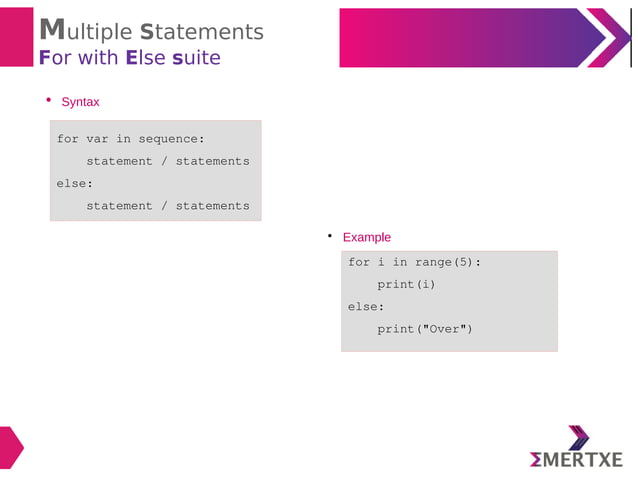 Multiple Statements
For with Else suite

• Syntax

for var in sequence:
    statement / statements
else:
    statement / statements

• Example

for i in range(5):
    print(i)
else:
    print("Over")

ΣMERTXE